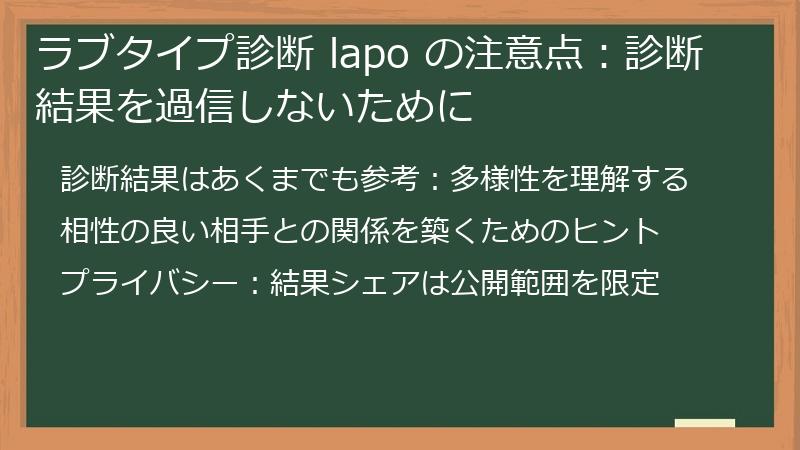 ラブタイプ診断 lapo の注意点：診断結果を過信しないために

診断結果はあくまでも参考：多様性を理解する

相性の良い相手との関係を築くためのヒント

プライバシー：結果シェアは公開範囲を限定